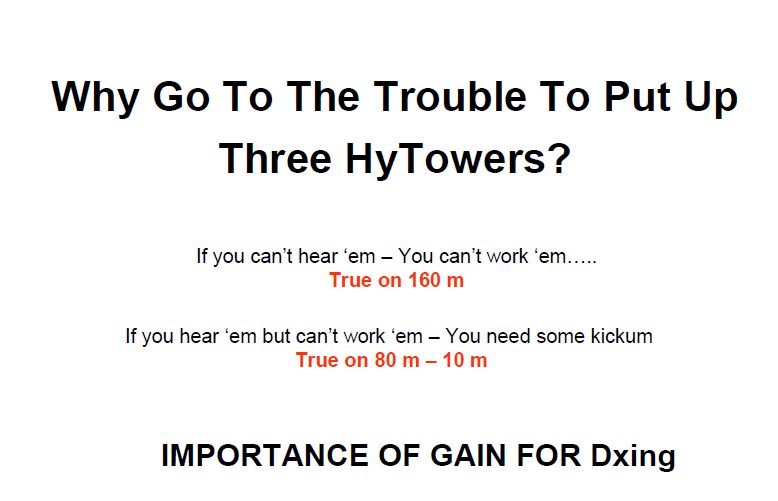 Why Go To The Trouble To Put Up Three HyTowers?

If you can’t hear ‘em – You can’t work ‘em…..
True on 160 m

If you hear ‘em but can’t work ‘em – You need some kickum
True on 80 m – 10 m

IMPORTANCE OF GAIN FOR Dxing